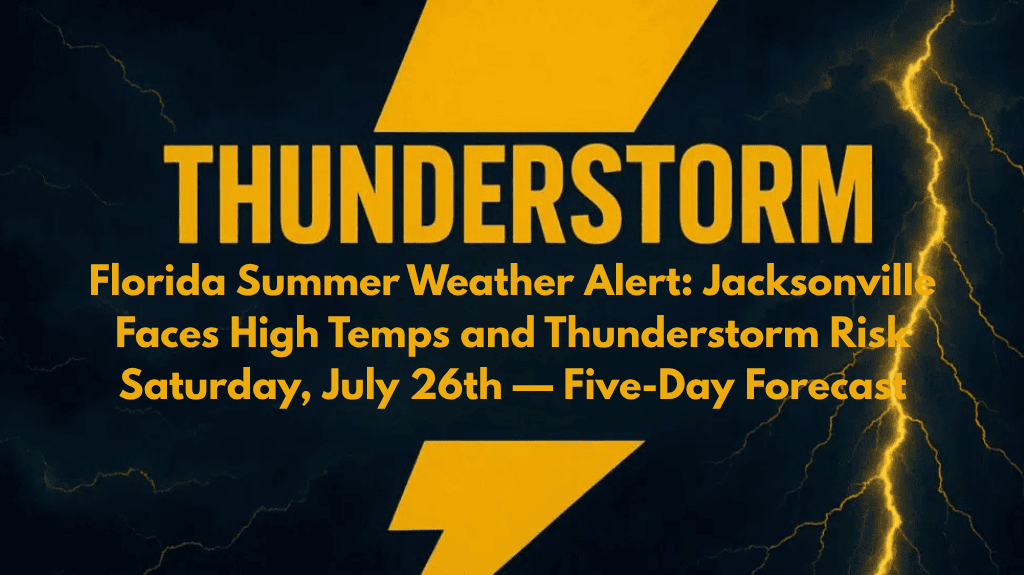 THUNDERSTORM

Florida Summer Weather Alert: Jacksonville Faces High Temps and Thunderstorm Risk Saturday, July 26th — Five-Day Forecast